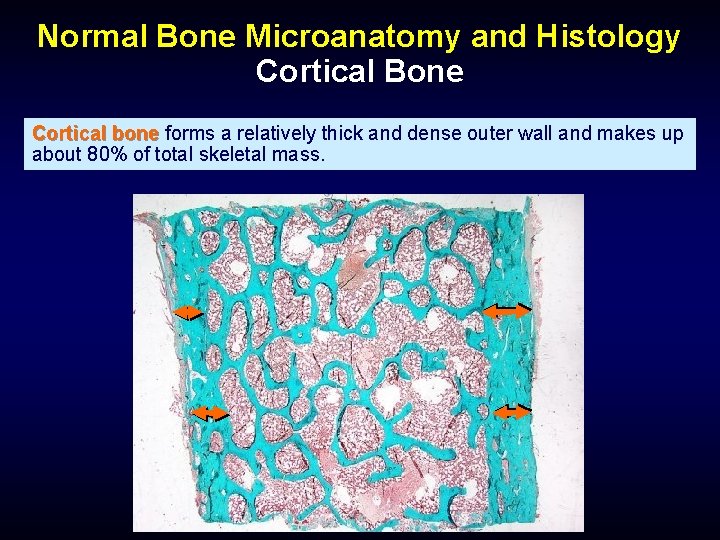 Normal Bone Microanatomy and Histology
Cortical Bone

Cortical bone forms a relatively thick and dense outer wall and makes up about 80% of total skeletal mass.